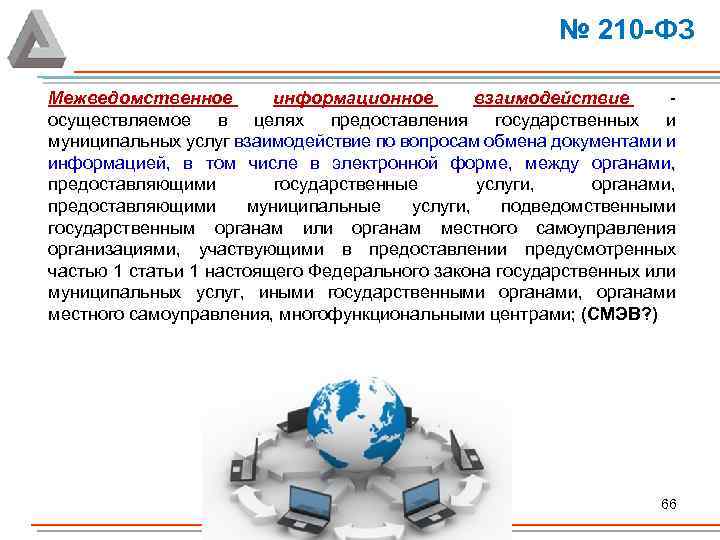 № 210-ФЗ

Межведомственное информационное взаимодействие - осуществляемое в целях предоставления государственных и муниципальных услуг взаимодействие по вопросам обмена документами и информацией, в том числе в электронной форме, между органами, предоставляющими государственные услуги, органами, предоставляющими муниципальные услуги, подведомственными государственным органам или органам местного самоуправления организациями, участвующими в предоставлении предусмотренных частью 1 статьи 1 настоящего Федерального закона государственных или муниципальных услуг, иными государственными органами, органами местного самоуправления, многофункциональными центрами; (СМЭВ?)

66